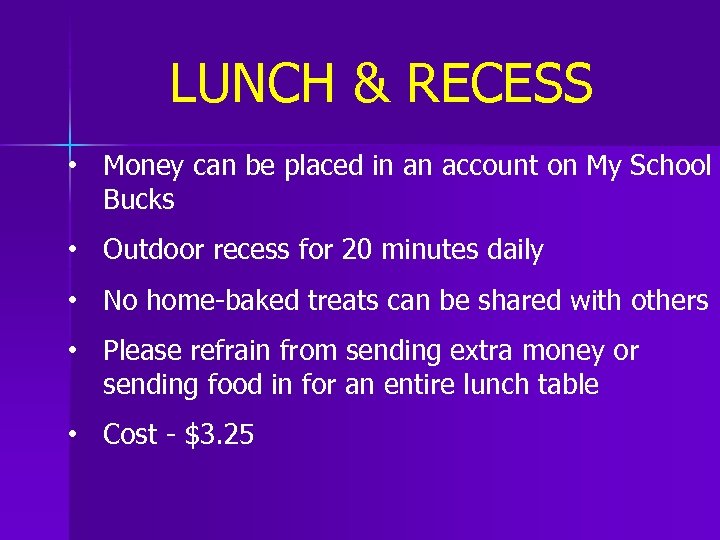 LUNCH & RECESS

• Money can be placed in an account on My School Bucks

• Outdoor recess for 20 minutes daily

• No home-baked treats can be shared with others

• Please refrain from sending extra money or sending food in for an entire lunch table

• Cost - \$3.25